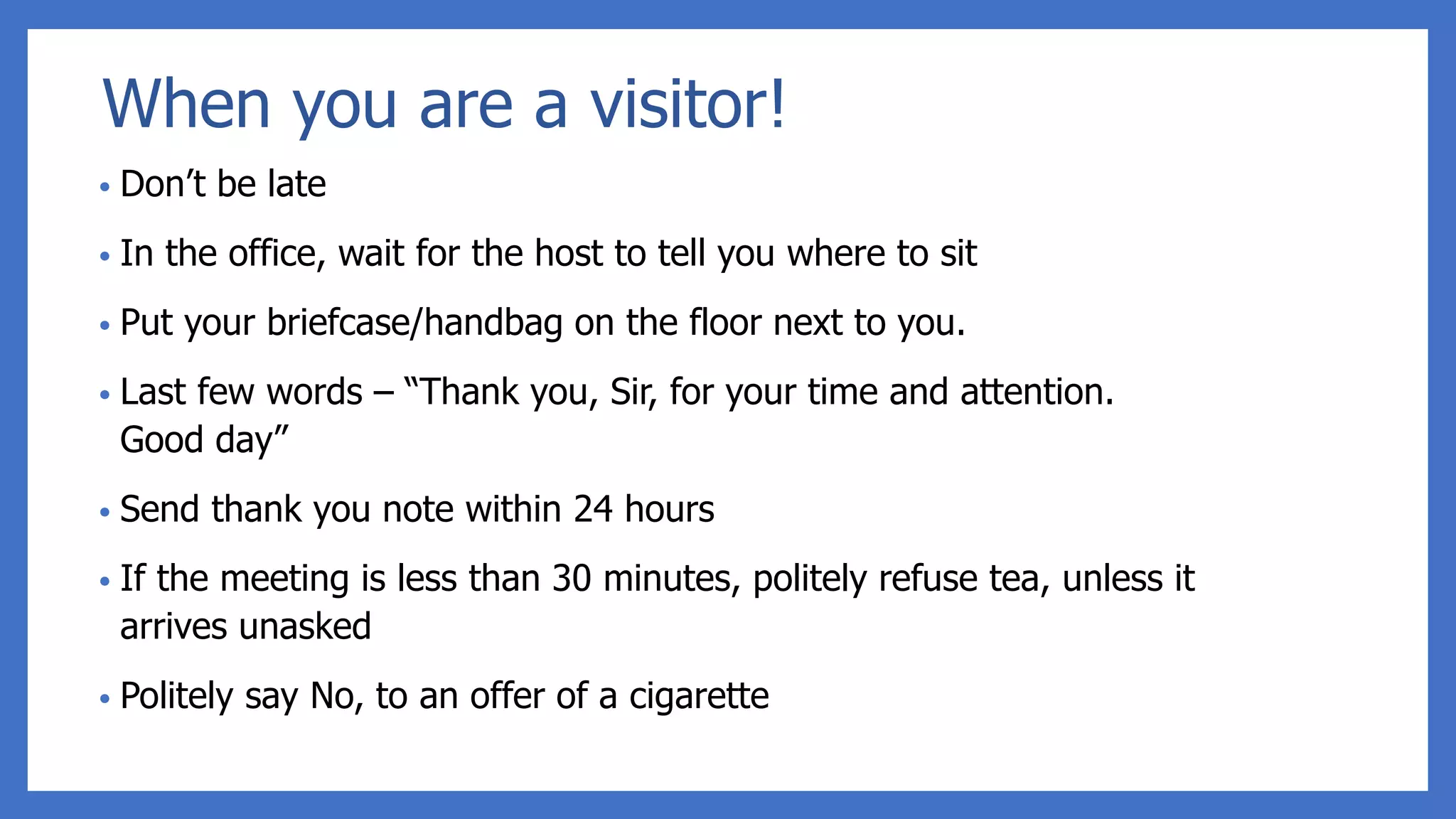 When you are a visitor!

• Don’t be late

• In the office, wait for the host to tell you where to sit

• Put your briefcase/handbag on the floor next to you.

• Last few words – “Thank you, Sir, for your time and attention. Good day”

• Send thank you note within 24 hours

• If the meeting is less than 30 minutes, politely refuse tea, unless it arrives unasked

• Politely say No, to an offer of a cigarette